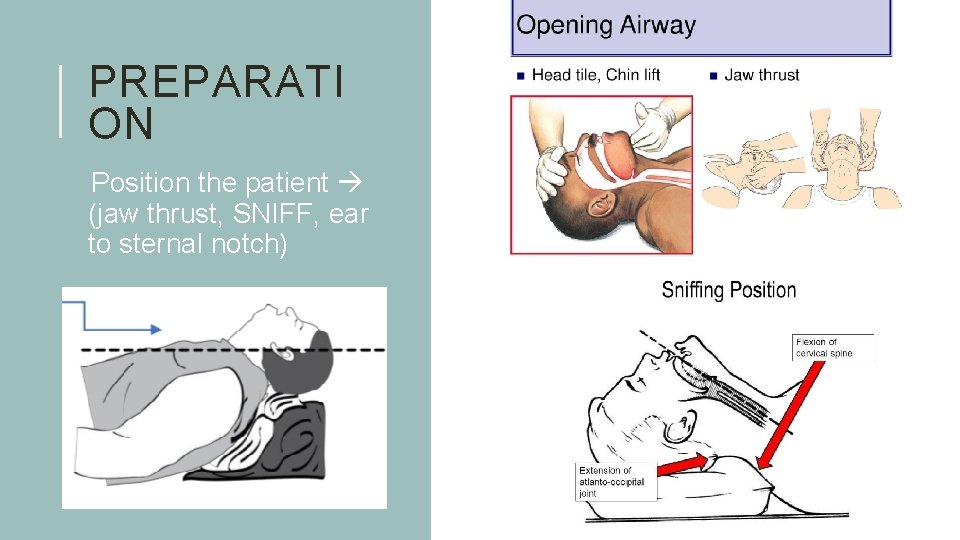 PREPARATI ON

Position the patient → (jaw thrust, SNIFF, ear to sternal notch)

Opening Airway

■ Head tile, Chin lift ■ Jaw thrust

Sniffing Position

Flexion of cervical spine

Extension of atlanto-occipital joint